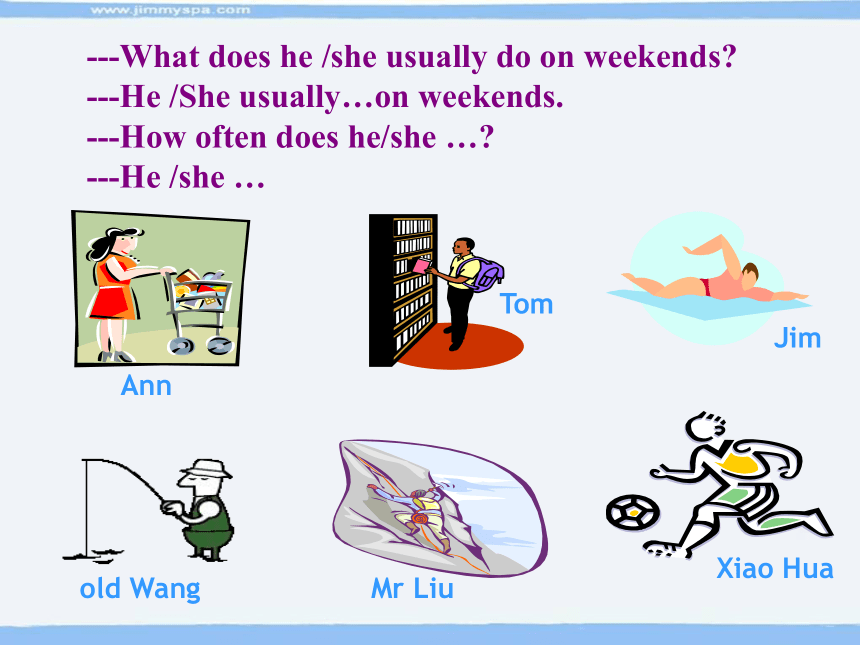 www.jimmyspa.com

---What does he /she usually do on weekends?
---He /She usually…on weekends.
---How often does he/she …?
---He /she …

Ann

Tom

Jim

old Wang

Mr Liu

Xiao Hua